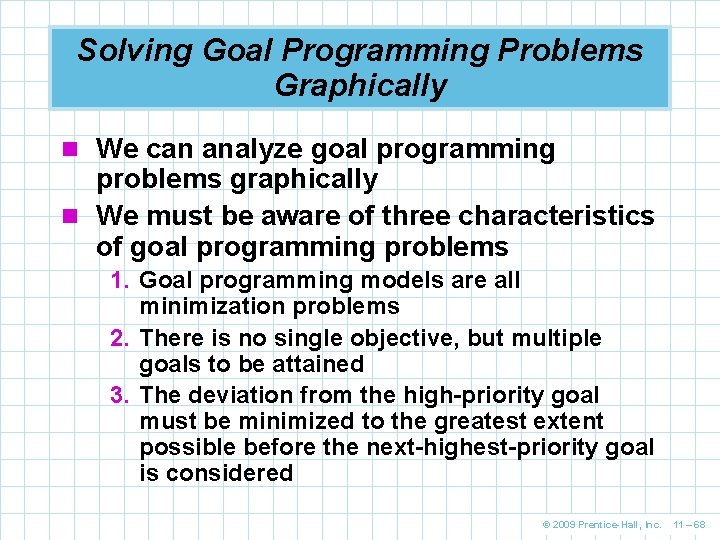 Solving Goal Programming Problems Graphically

We can analyze goal programming problems graphically

We must be aware of three characteristics of goal programming problems

1. Goal programming models are all minimization problems
2. There is no single objective, but multiple goals to be attained
3. The deviation from the high-priority goal must be minimized to the greatest extent possible before the next-highest-priority goal is considered

© 2009 Prentice-Hall, Inc. 11 – 68